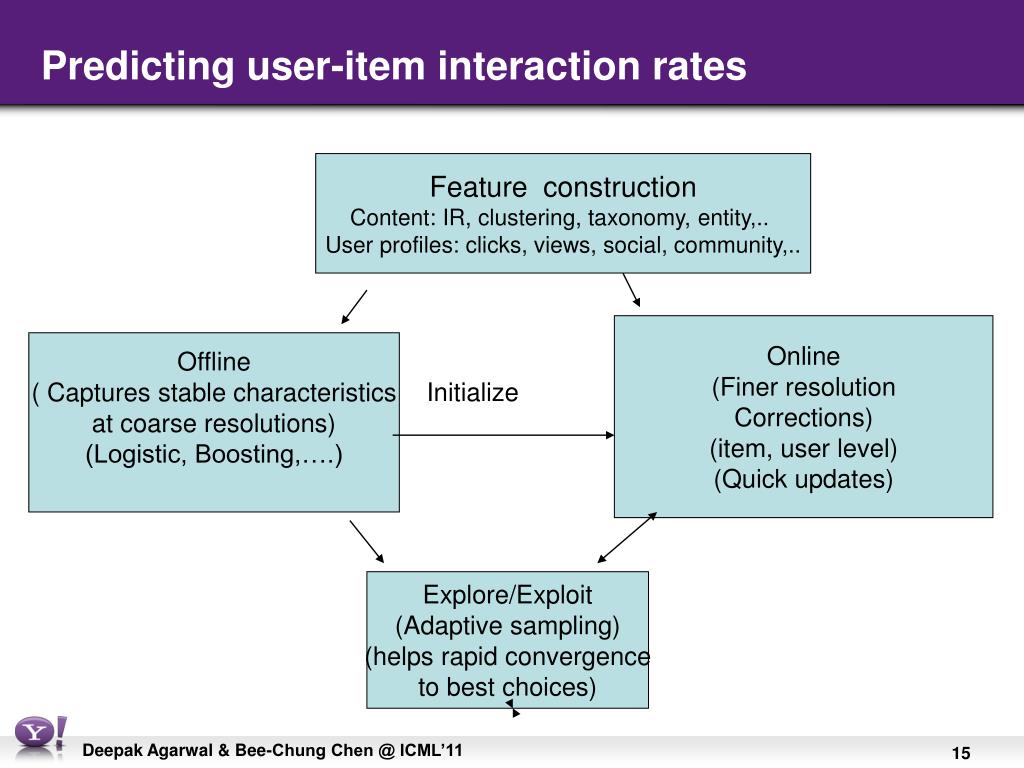 Predicting user-item interaction rates

Feature construction
Content: IR, clustering, taxonomy, entity,..
User profiles: clicks, views, social, community,..

Offline
( Captures stable characteristics at coarse resolutions)
(Logistic, Boosting,….)

Initialize

Online
(Finer resolution Corrections)
(item, user level)
(Quick updates)

Explore/Exploit
(Adaptive sampling)
(helps rapid convergence to best choices)

Y!

Deepak Agarwal & Bee-Chung Chen @ ICML'11

15